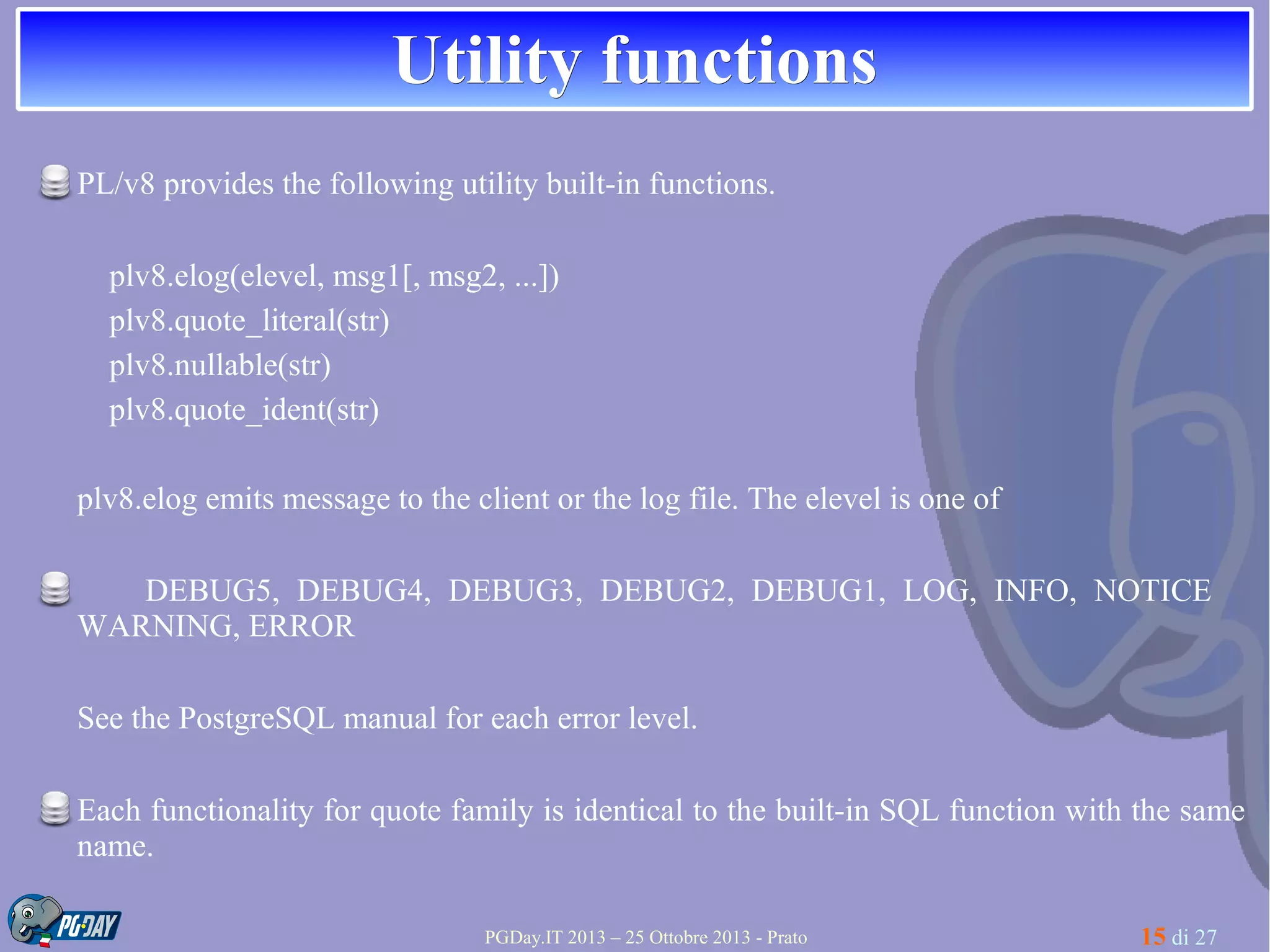 Utility functions

PL/v8 provides the following utility built-in functions.

plv8.elog(elevel, msg1[, msg2, ...])
plv8.quote_literal(str)
plv8.nullable(str)
plv8.quote_ident(str)

plv8.elog emits message to the client or the log file. The elevel is one of

DEBUG5, DEBUG4, DEBUG3, DEBUG2, DEBUG1, LOG, INFO, NOTICE WARNING, ERROR

See the PostgreSQL manual for each error level.

Each functionality for quote family is identical to the built-in SQL function with the same name.

PG·DAY

PGDay.IT 2013 – 25 Ottobre 2013 - Prato

15 di 27